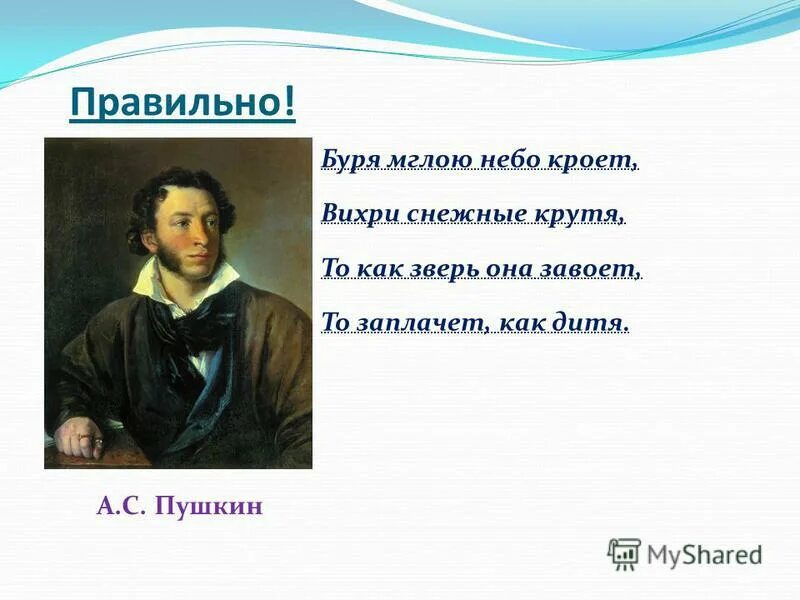 Правильно!

Буря мглою небо кроет,

Вихри снежные крутя,

То как зверь она завоет,

То заплачет, как дитя.

А.С. Пушкин

MyShared